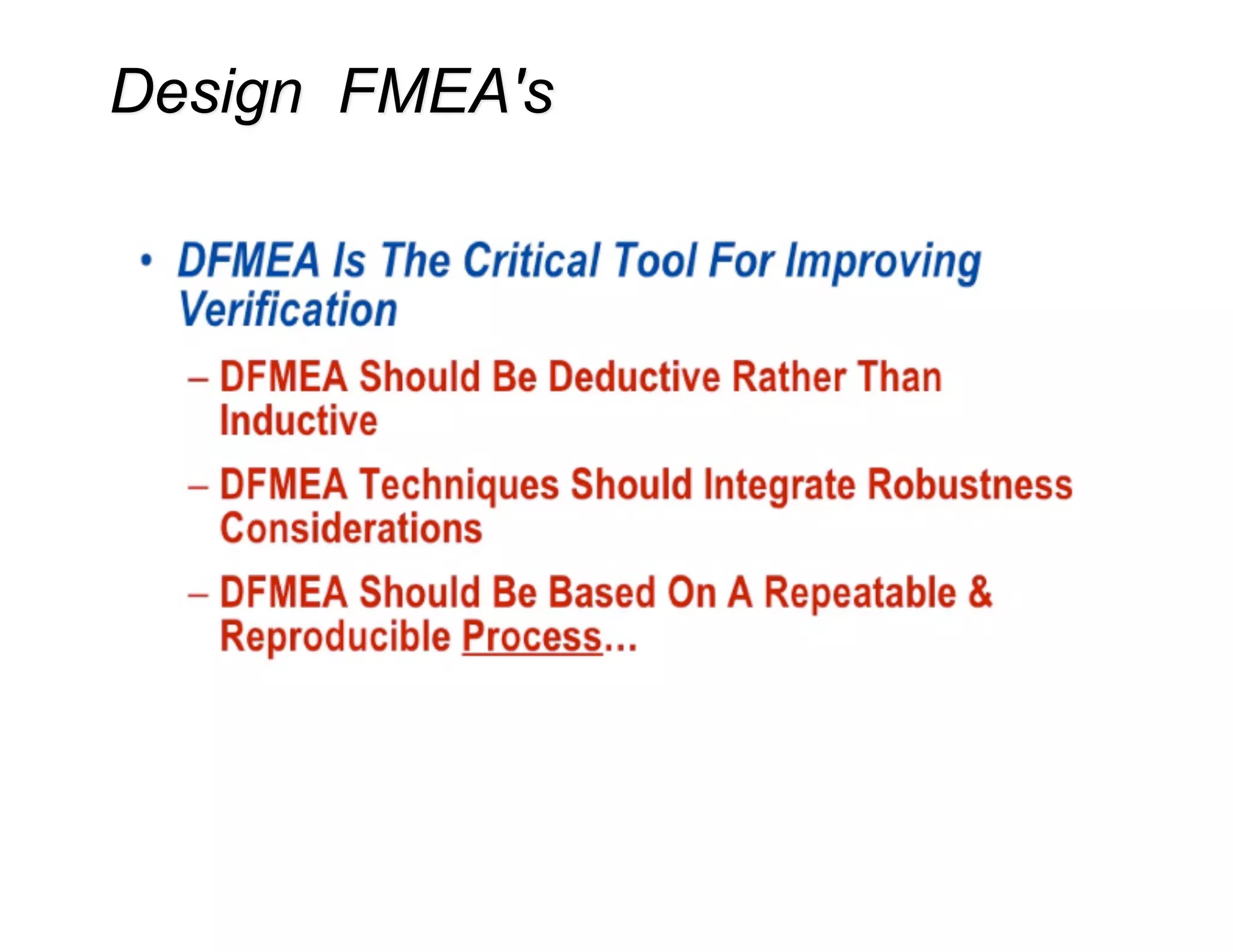 Design FMEA's

• DFMEA Is The Critical Tool For Improving Verification

– DFMEA Should Be Deductive Rather Than Inductive

– DFMEA Techniques Should Integrate Robustness Considerations

– DFMEA Should Be Based On A Repeatable & Reproducible Process…